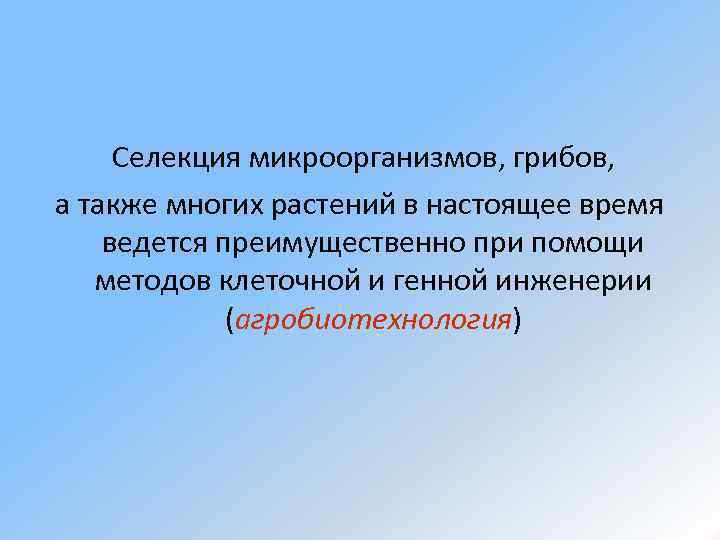 Селекция микроорганизмов, грибов,

а также многих растений в настоящее время ведется преимущественно при помощи методов клеточной и генной инженерии (агробиотехнология)